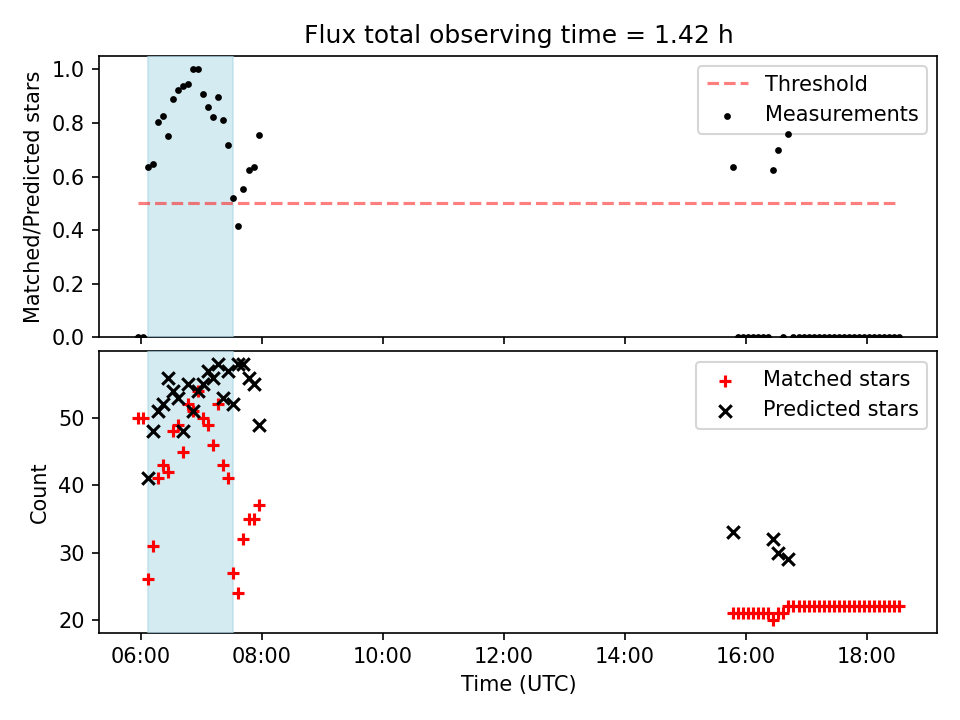 Flux total observing time = 1.42 h

Matched/Predicted stars

1.0
0.8
0.6
0.4
0.2
0.0

Threshold
Measurements

Count

50
40
30
20

Matched stars
Predicted stars

06:00
08:00
10:00
12:00
14:00
16:00
18:00

Time (UTC)